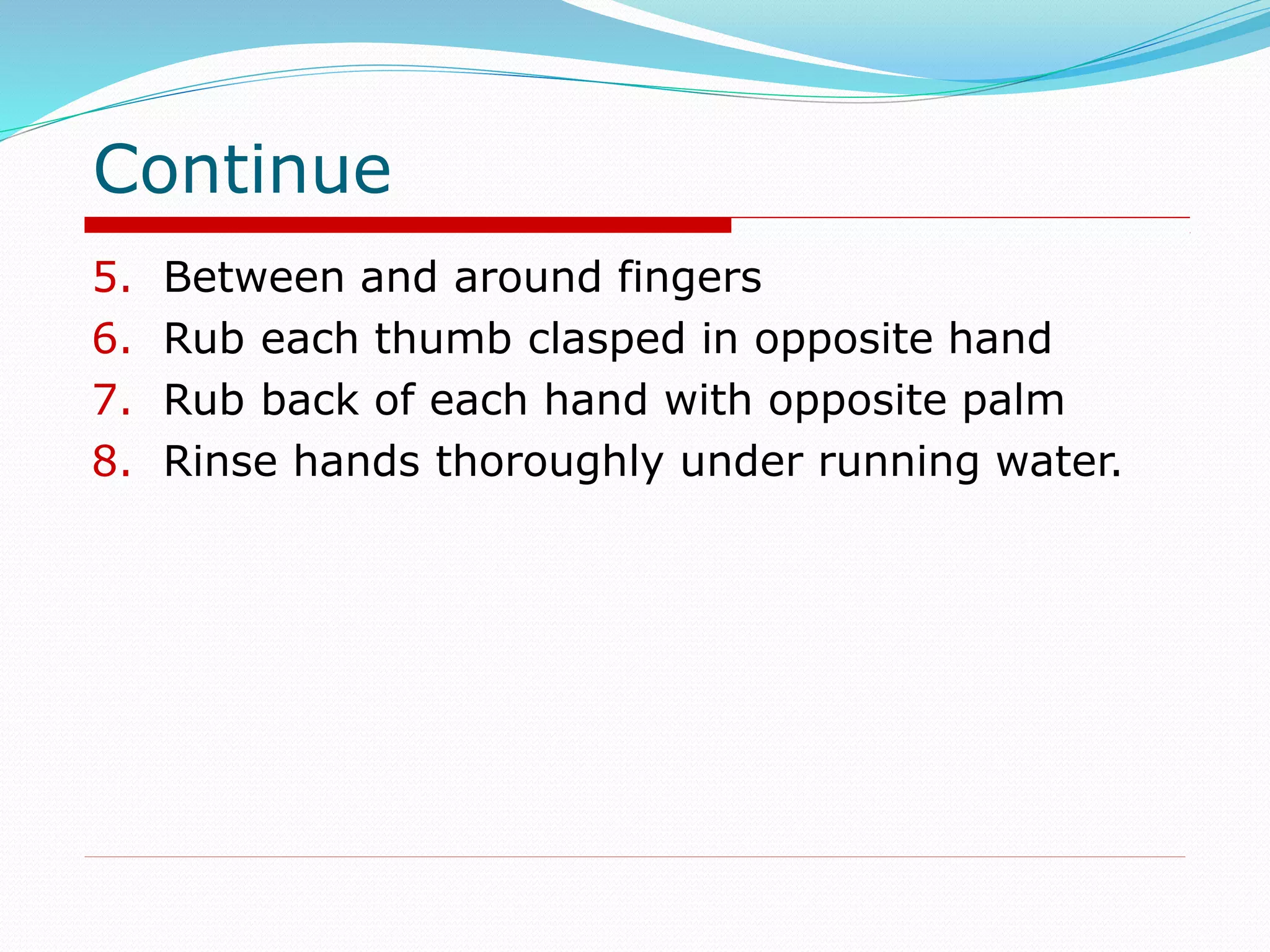 Continue

5. Between and around fingers
6. Rub each thumb clasped in opposite hand
7. Rub back of each hand with opposite palm
8. Rinse hands thoroughly under running water.